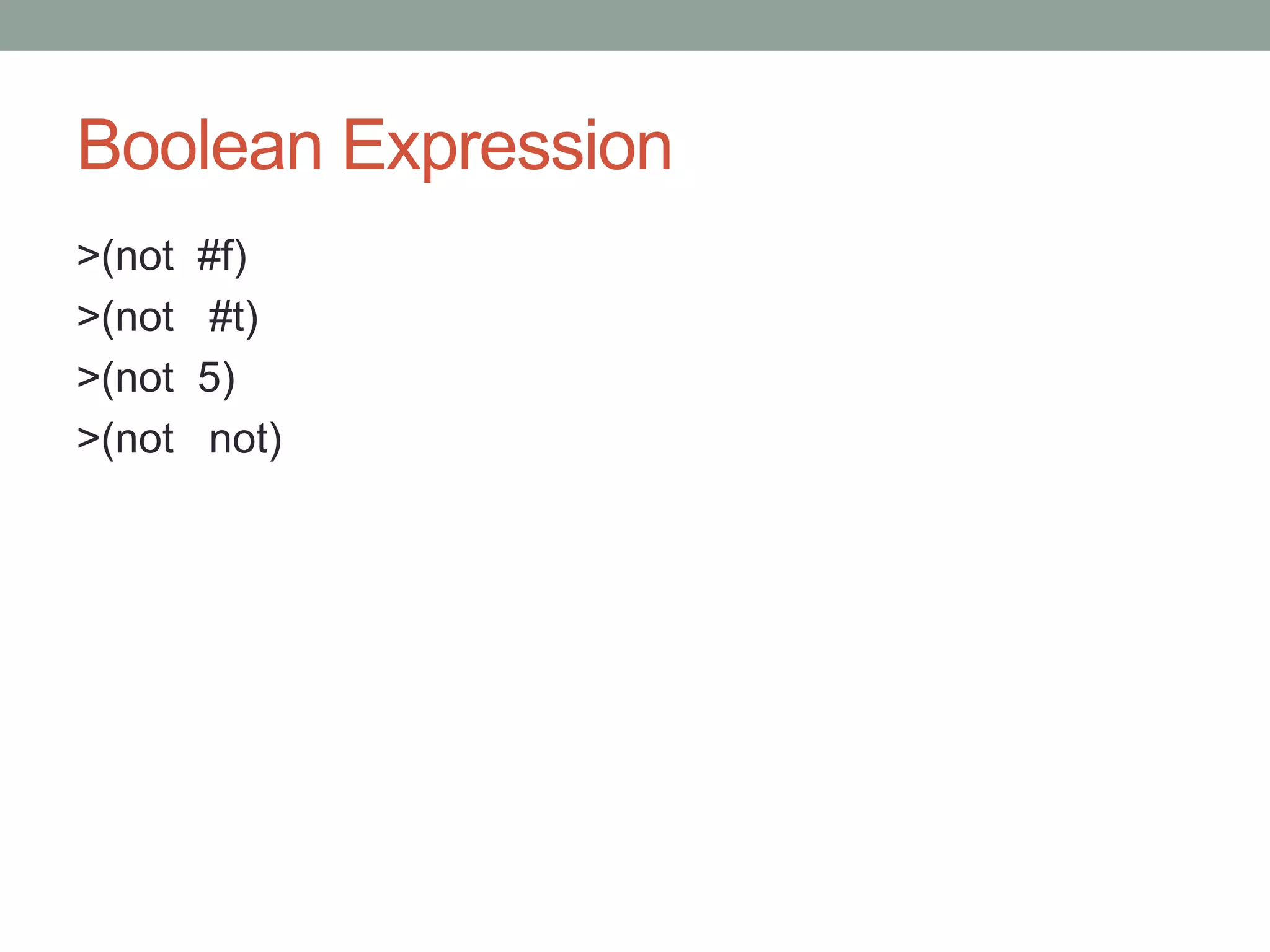 Boolean Expression

>(not #f)
>(not #t)
>(not 5)
>(not not)